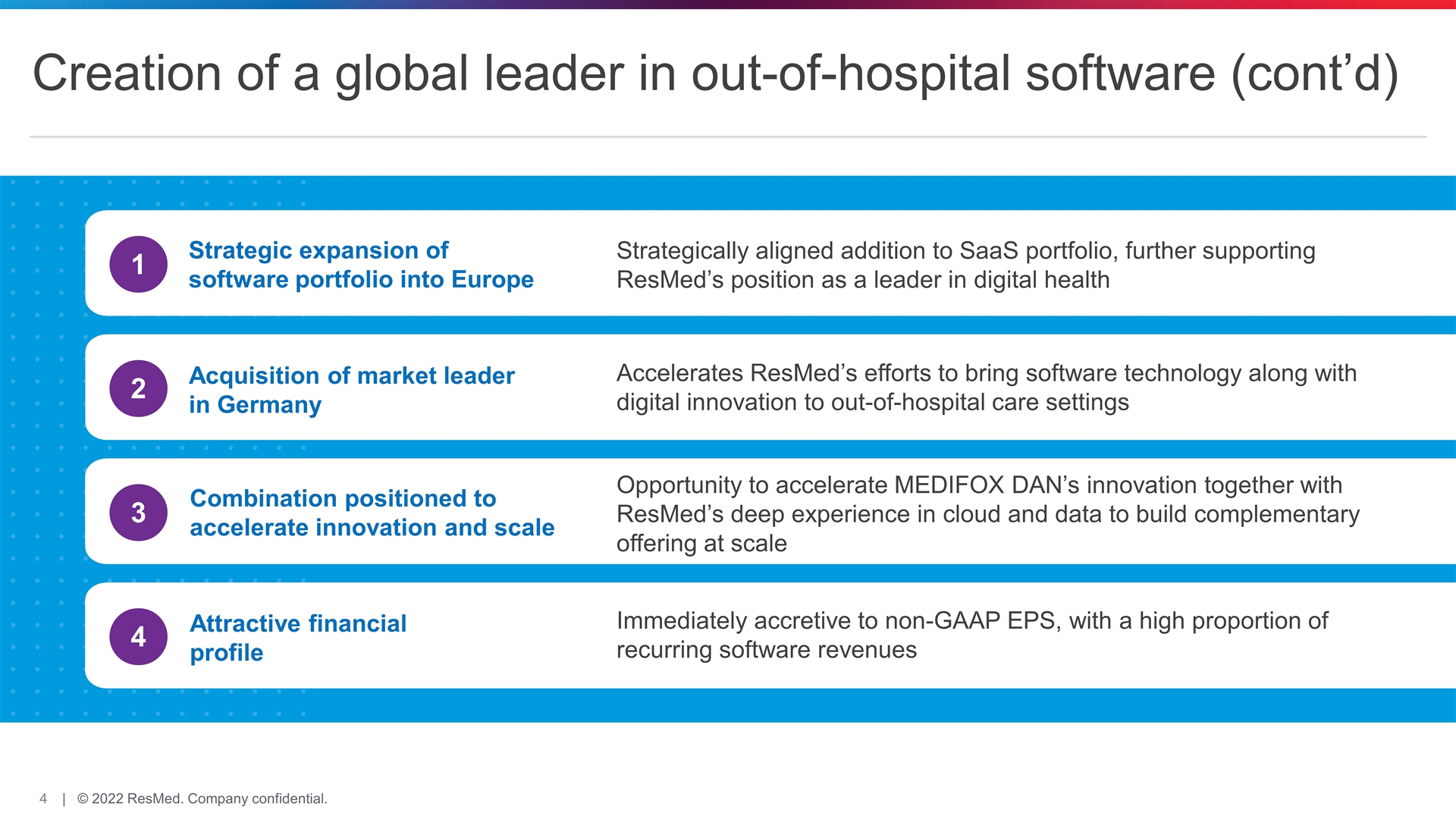 Creation of a global leader in out-of-hospital software (cont’d)

1 Strategic expansion of software portfolio into Europe

Strategically aligned addition to SaaS portfolio, further supporting ResMed’s position as a leader in digital health

2 Acquisition of market leader in Germany

Accelerates ResMed’s efforts to bring software technology along with digital innovation to out-of-hospital care settings

3 Combination positioned to accelerate innovation and scale

Opportunity to accelerate MEDIFOX DAN’s innovation together with ResMed’s deep experience in cloud and data to build complementary offering at scale

4 Attractive financial profile

Immediately accretive to non-GAAP EPS, with a high proportion of recurring software revenues

4 | © 2022 ResMed. Company confidential.